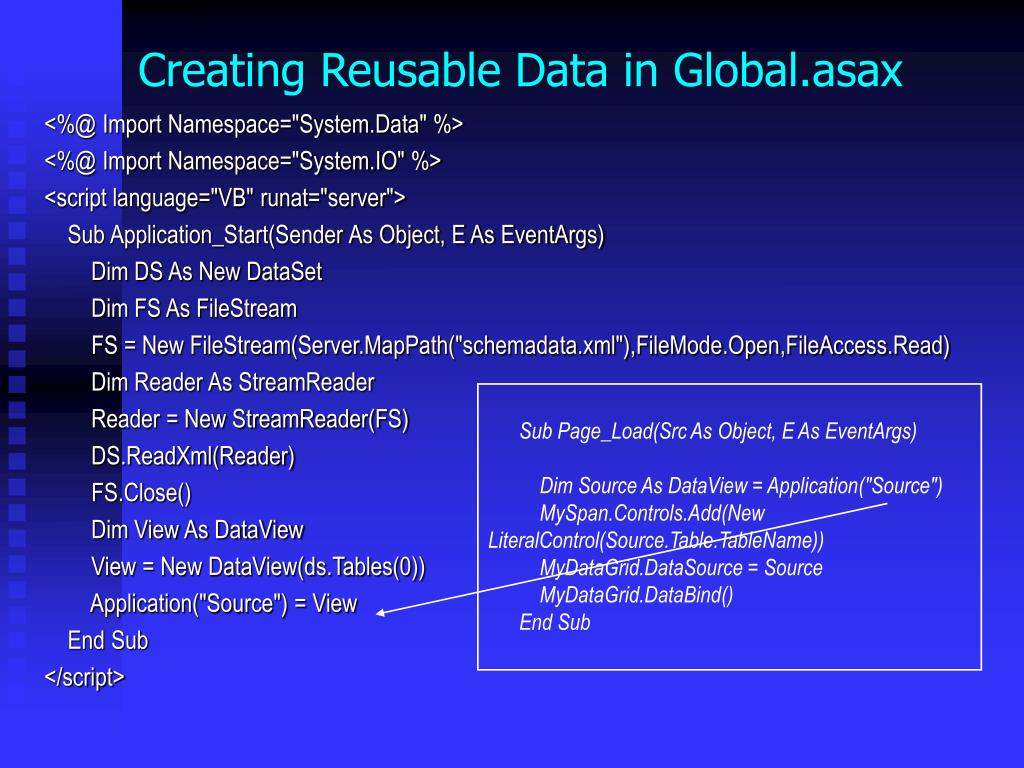 Creating Reusable Data in Global.asax

<%@ Import Namespace="System.Data" %>
<%@ Import Namespace="System.IO" %>
<script language="VB" runat="server">
Sub Application_Start(Sender As Object, E As EventArgs)
Dim DS As New DataSet
Dim FS As FileStream
FS = New FileStream(Server.MapPath("schemadata.xml"),FileMode.Open,FileAccess.Read)
Dim Reader As StreamReader
Reader = New StreamReader(FS)
DS.ReadXml(Reader)
FS.Close()
Dim View As DataView
View = New DataView(ds.Tables(0))
Application("Source") = View
End Sub
</script>

Sub Page_Load(Src As Object, E As EventArgs)

Dim Source As DataView = Application("Source")
MySpan.Controls.Add(New LiteralControl(Source.Table.TableName))
MyDataGrid.DataSource = Source
MyDataGrid.DataBind()
End Sub